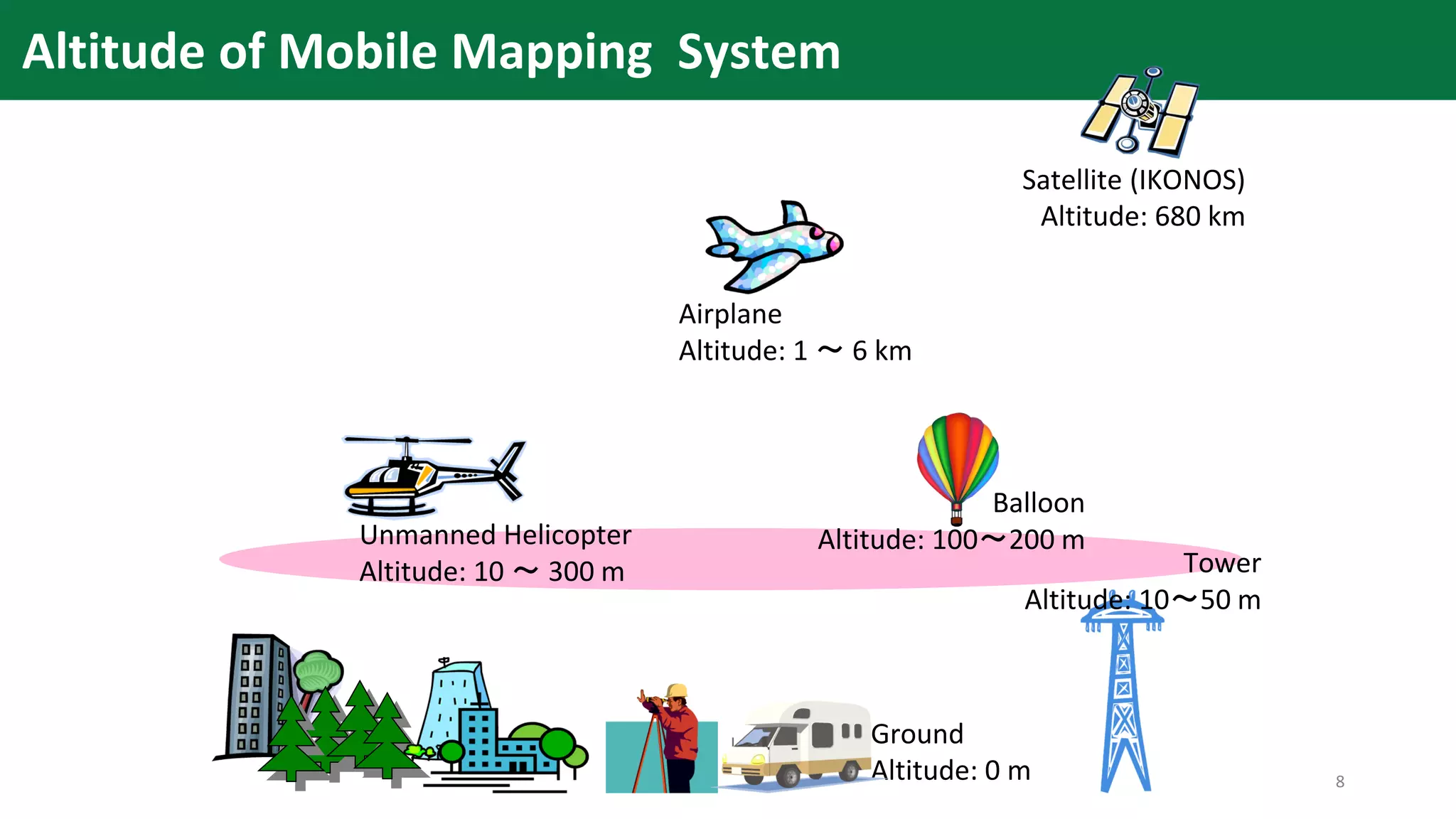 Altitude of Mobile Mapping System

Satellite (IKONOS)
Altitude: 680 km

Airplane
Altitude: 1 ～ 6 km

Unmanned Helicopter
Altitude: 10 ～ 300 m

Balloon
Altitude: 100～200 m

Tower
Altitude: 10～50 m

Ground
Altitude: 0 m

8